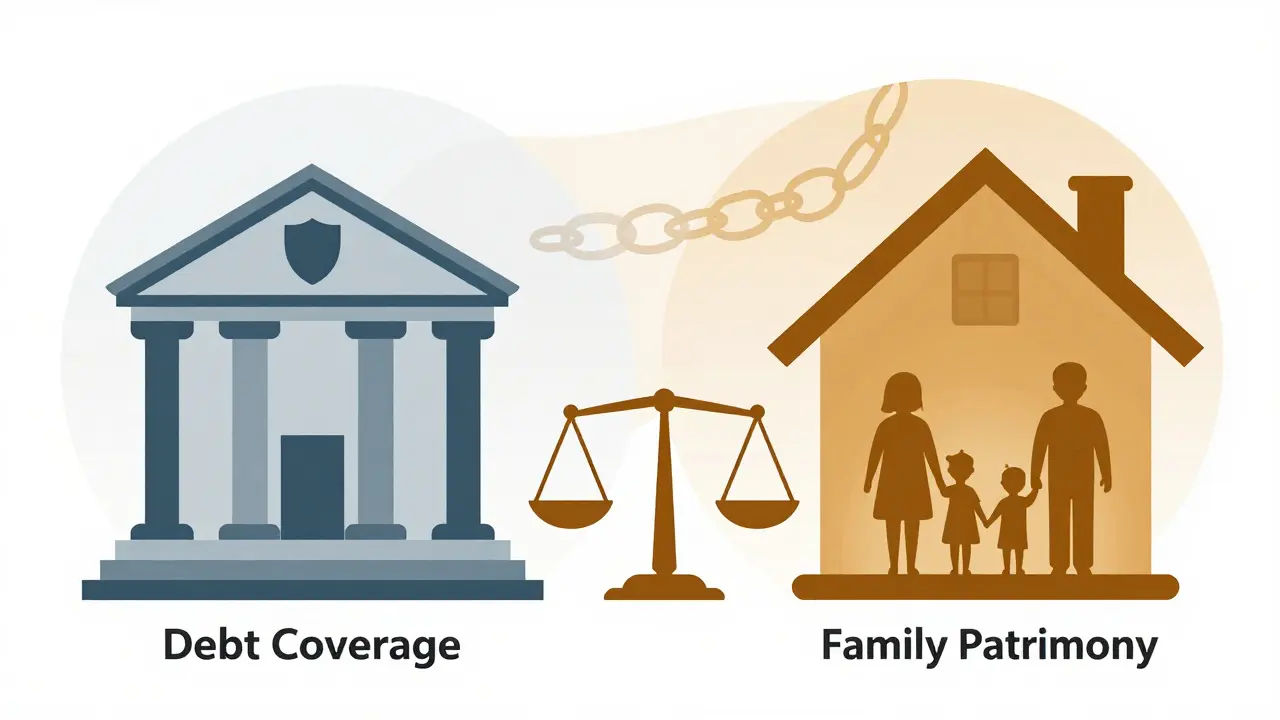 Debt Coverage

Family Patrimony